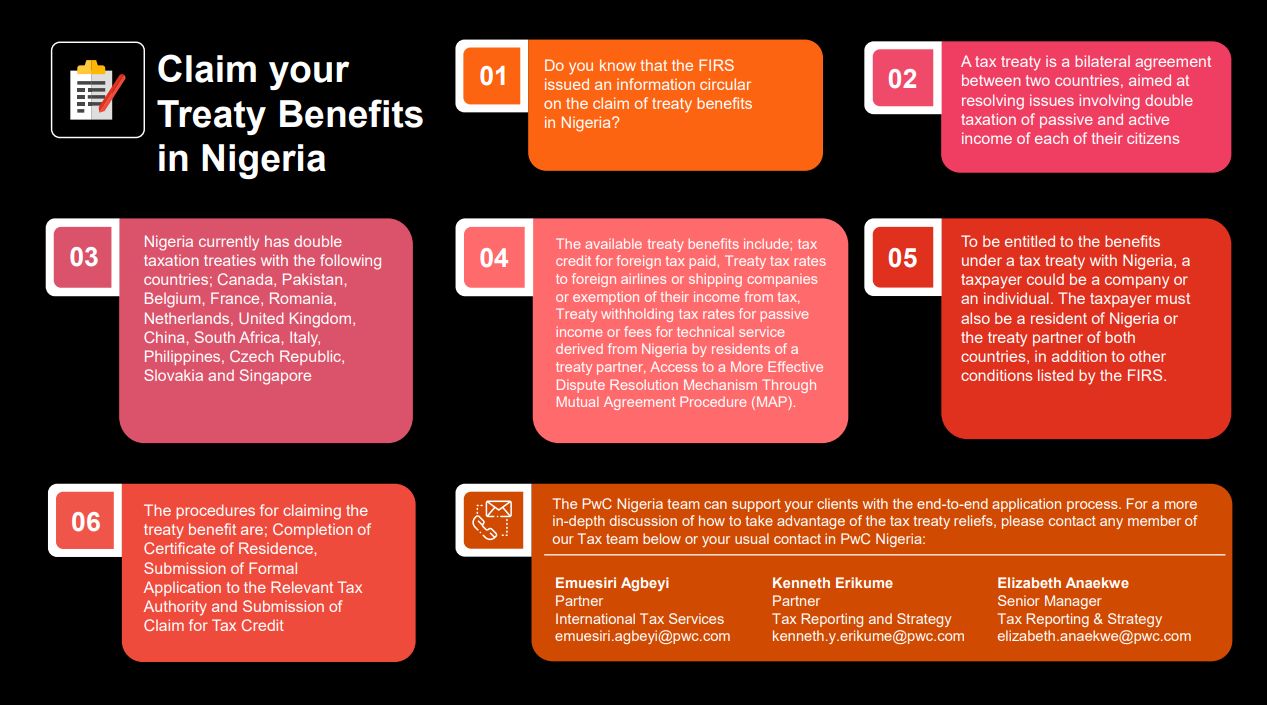 Claim your Treaty Benefits in Nigeria

01

Do you know that the FIRS issued an information circular on the claim of treaty benefits in Nigeria?

02

A tax treaty is a bilateral agreement between two countries, aimed at resolving issues involving double taxation of passive and active income of each of their citizens

03

Nigeria currently has double taxation treaties with the following countries; Canada, Pakistan, Belgium, France, Romania, Netherlands, United Kingdom, China, South Africa, Italy, Philippines, Czech Republic, Slovakia and Singapore

04

The available treaty benefits include; tax credit for foreign tax paid, Treaty tax rates to foreign airlines or shipping companies or exemption of their income from tax, Treaty withholding tax rates for passive income or fees for technical service derived from Nigeria by residents of a treaty partner, Access to a More Effective Dispute Resolution Mechanism Through Mutual Agreement Procedure (MAP).

05

To be entitled to the benefits under a tax treaty with Nigeria, a taxpayer could be a company or an individual. The taxpayer must also be a resident of Nigeria or the treaty partner of both countries, in addition to other conditions listed by the FIRS.

06

The procedures for claiming the treaty benefit are; Completion of Certificate of Residence, Submission of Formal Application to the Relevant Tax Authority and Submission of Claim for Tax Credit

The PwC Nigeria team can support your clients with the end-to-end application process. For a more in-depth discussion of how to take advantage of the tax treaty reliefs, please contact any member of our Tax team below or your usual contact in PwC Nigeria:

Emuesiri Agbeyi
Partner
International Tax Services
emuesiri.agbeyi@pwc.com

Kenneth Erikume
Partner
Tax Reporting and Strategy
kenneth.y.erikume@pwc.com

Elizabeth Anaekwe
Senior Manager
Tax Reporting & Strategy
elizabeth.anaekwe@pwc.com